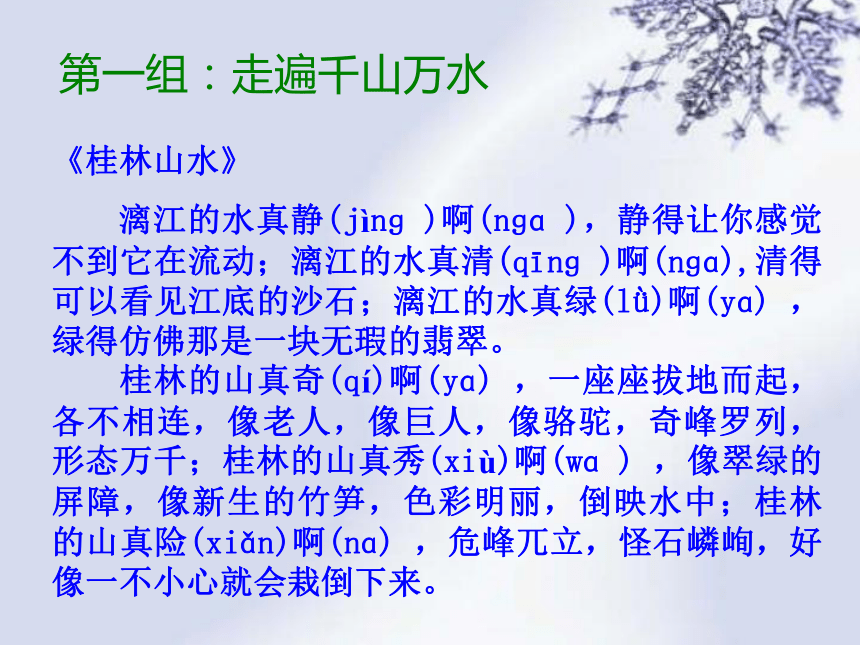 第一组：走遍千山万水

《桂林山水》

漓江的水真静(jìng )啊(nga )，静得让你感觉不到它在流动；漓江的水真清(qīng )啊(nga),清得可以看见江底的沙石；漓江的水真绿(lǜ)啊(ya) ，绿得仿佛那是一块无瑕的翡翠。

桂林的山真奇(qí)啊(ya) ，一座座拔地而起，各不相连，像老人，像巨人，像骆驼，奇峰罗列，形态万千；桂林的山真秀(xiù)啊(wa ) ，像翠绿的屏障，像新生的竹笋，色彩明丽，倒映水中；桂林的山真险(xiǎn)啊(na) ，危峰兀立，怪石嶙峋，好像一不小心就会栽倒下来。